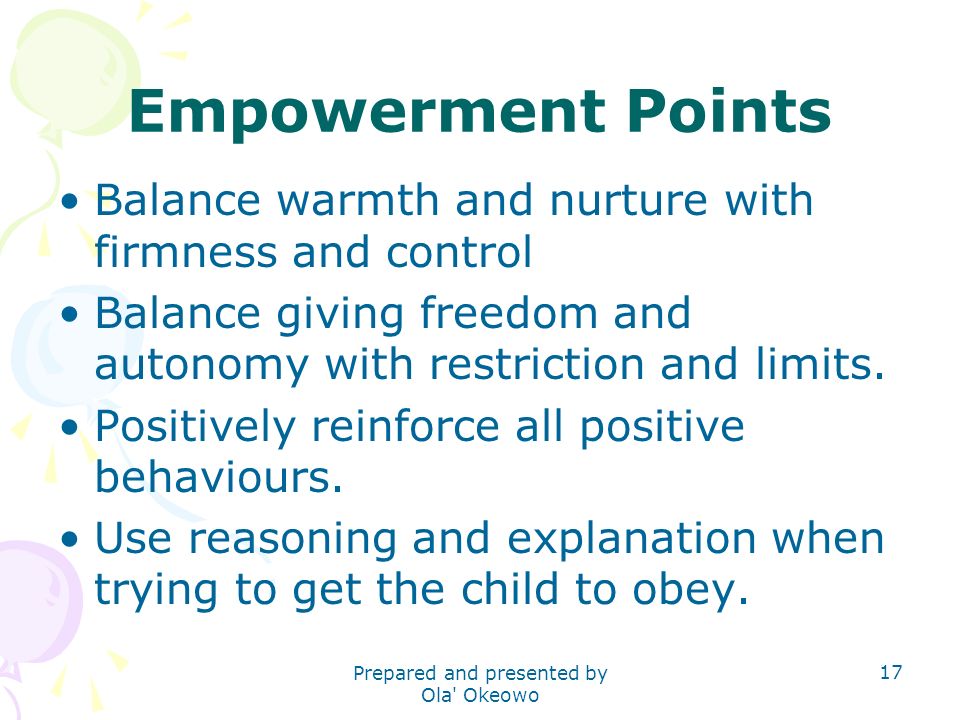 Empowerment Points

• Balance warmth and nurture with firmness and control
• Balance giving freedom and autonomy with restriction and limits.
• Positively reinforce all positive behaviours.
• Use reasoning and explanation when trying to get the child to obey.

Prepared and presented by Ola' Okeowo

17